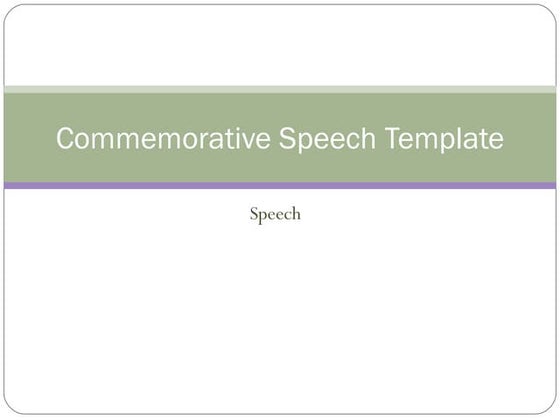 Commemorative Speech Template

Speech